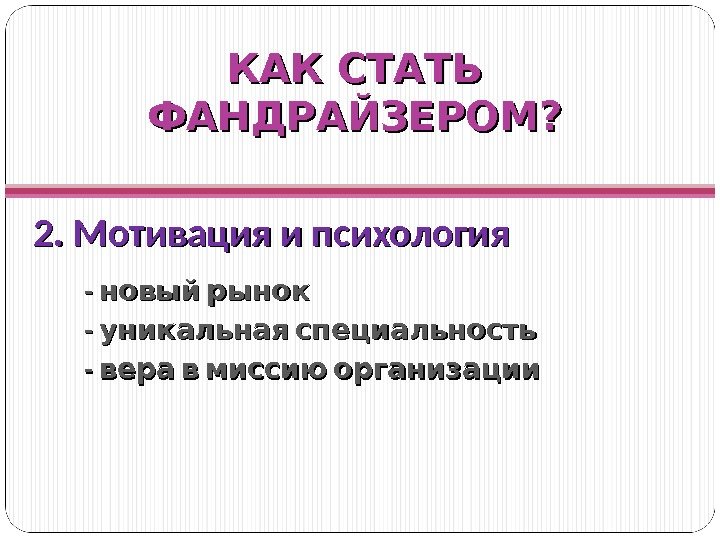 КАК СТАТЬ ФАНДРАЙЗЕРОМ?

2. Мотивация и психология

- новый рынок
- уникальная специальность
- вера в миссию организации